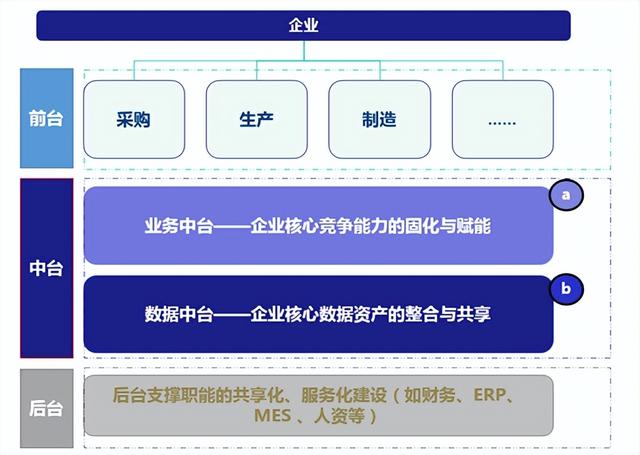 企业

前台

采购

生产

制造

……

中台

a

业务中台——企业核心竞争能力的固化与赋能

b

数据中台——企业核心数据资产的整合与共享

后台

后台支撑职能的共享化、服务化建设（如财务、ERP、MES 、人资等）